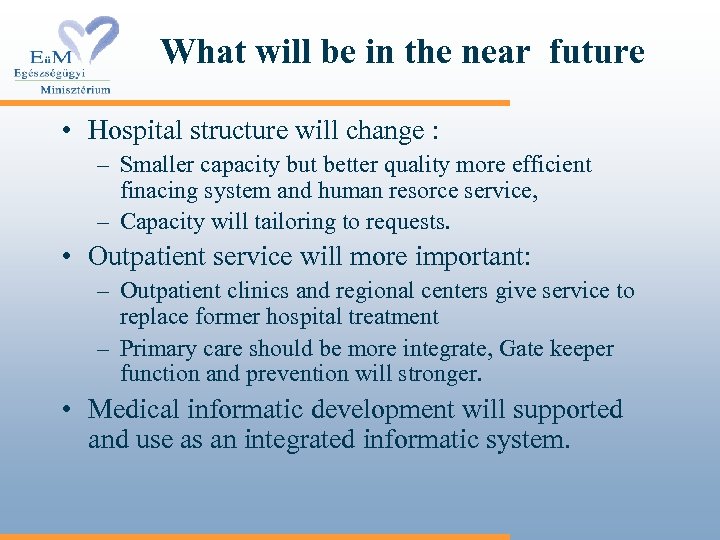 EüM
Egészségügyi
Minisztérium

What will be in the near future

• Hospital structure will change :
– Smaller capacity but better quality more efficient finacing system and human resorce service,
– Capacity will tailoring to requests.
• Outpatient service will more important:
– Outpatient clinics and regional centers give service to replace former hospital treatment
– Primary care should be more integrate, Gate keeper function and prevention will stronger.
• Medical informatic development will supported and use as an integrated informatic system.